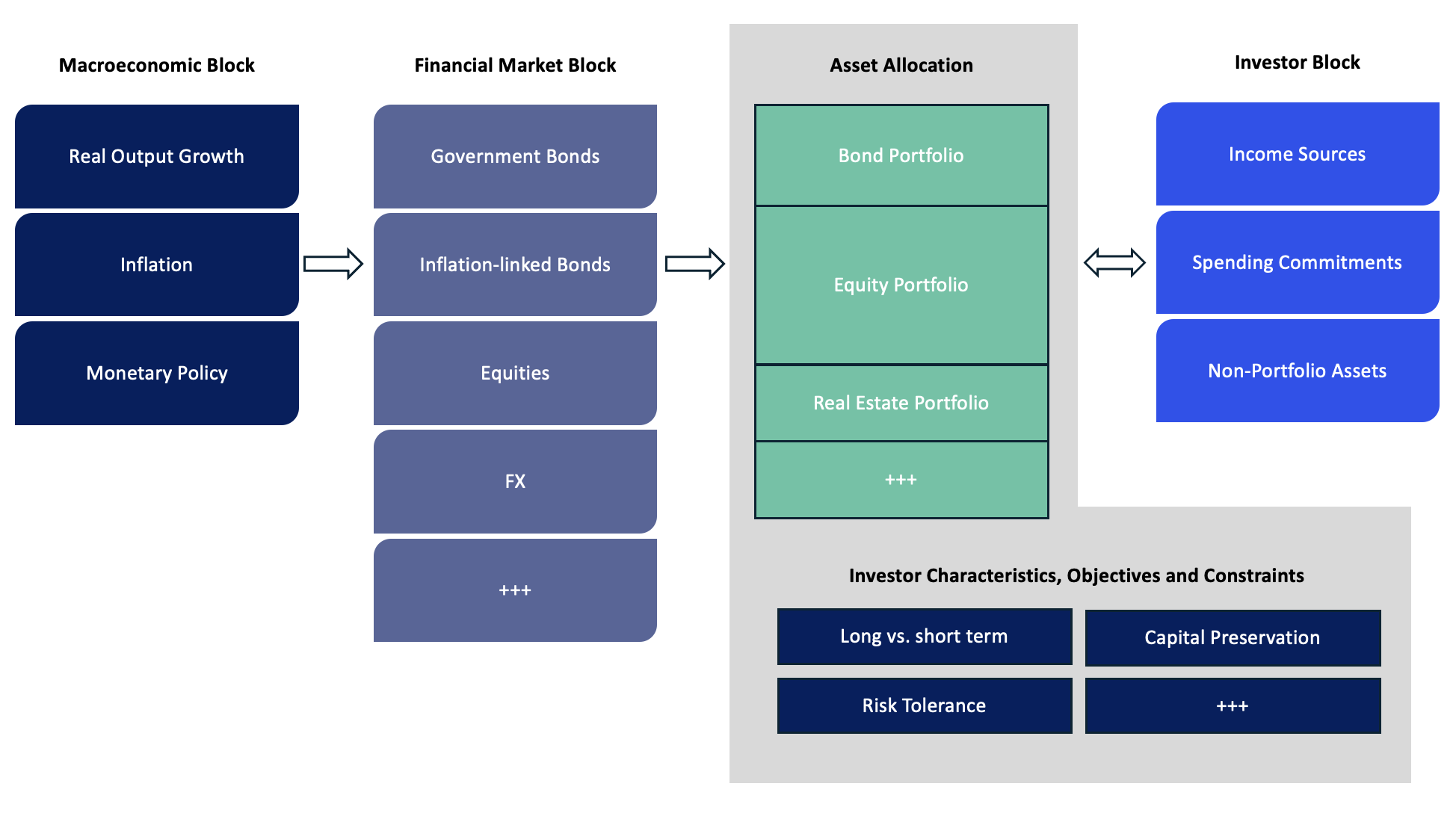 Macroeconomic Block

Real Output Growth

Inflation

Monetary Policy

Financial Market Block

Government Bonds

Inflation-linked Bonds

Equities

FX

+++

Asset Allocation

Bond Portfolio

Equity Portfolio

Real Estate Portfolio

+++

Investor Block

Income Sources

Spending Commitments

Non-Portfolio Assets

Investor Characteristics, Objectives and Constraints

Long vs. short term

Capital Preservation

Risk Tolerance

+++